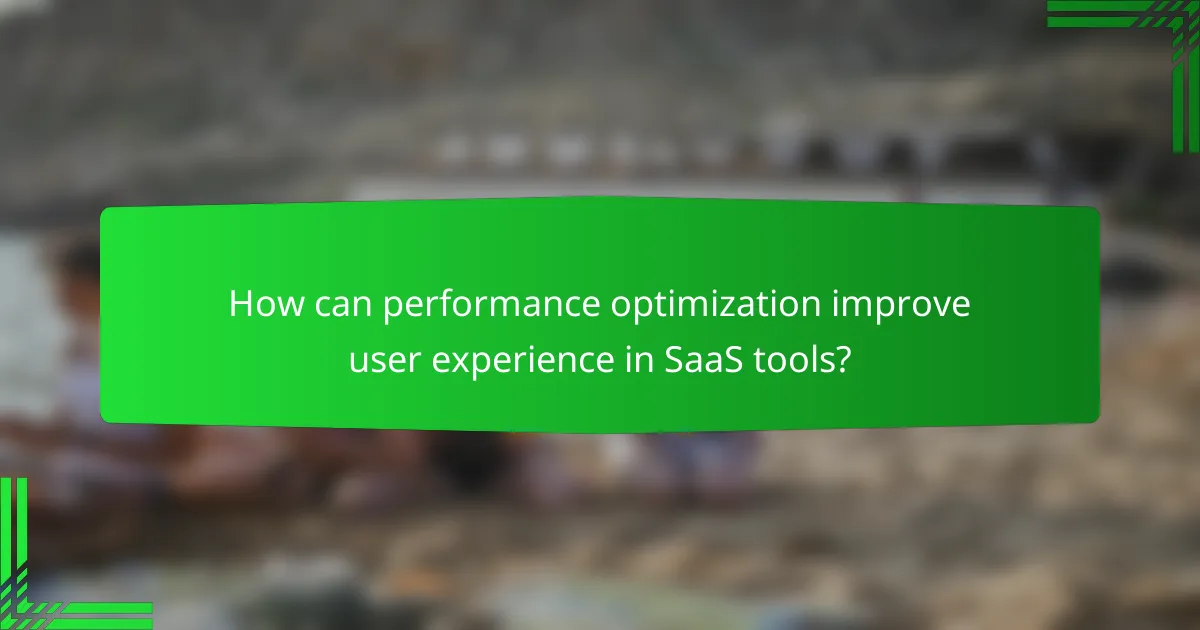 How can performance optimization improve user experience in SaaS tools?